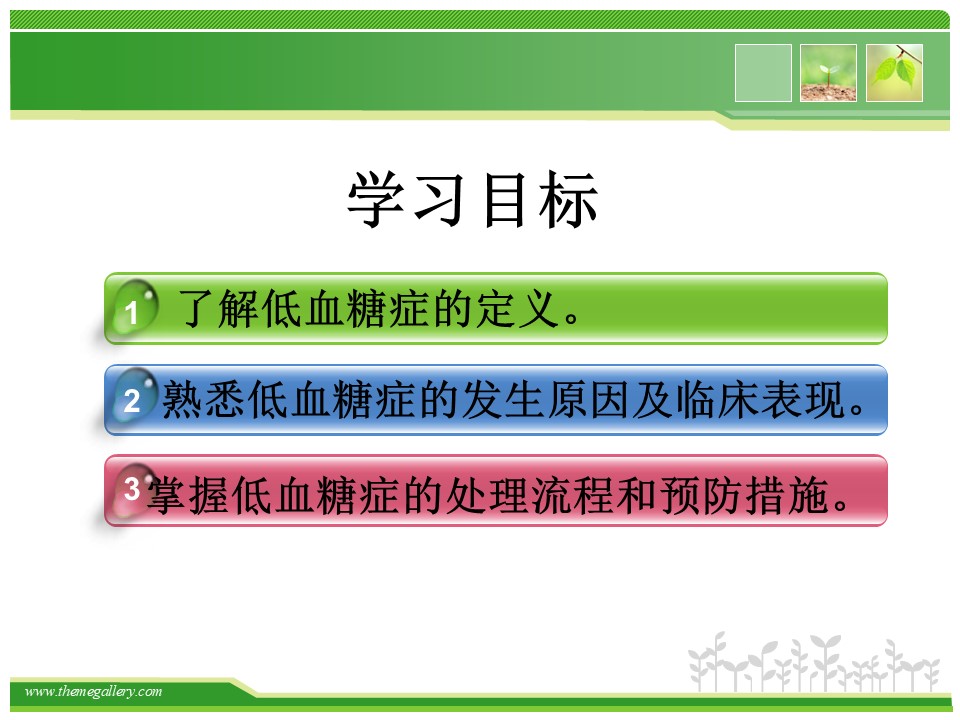 学习目标

1 了解低血糖症的定义。

2 熟悉低血糖症的发生原因及临床表现。

3 掌握低血糖症的处理流程和预防措施。

www.themegallery.com